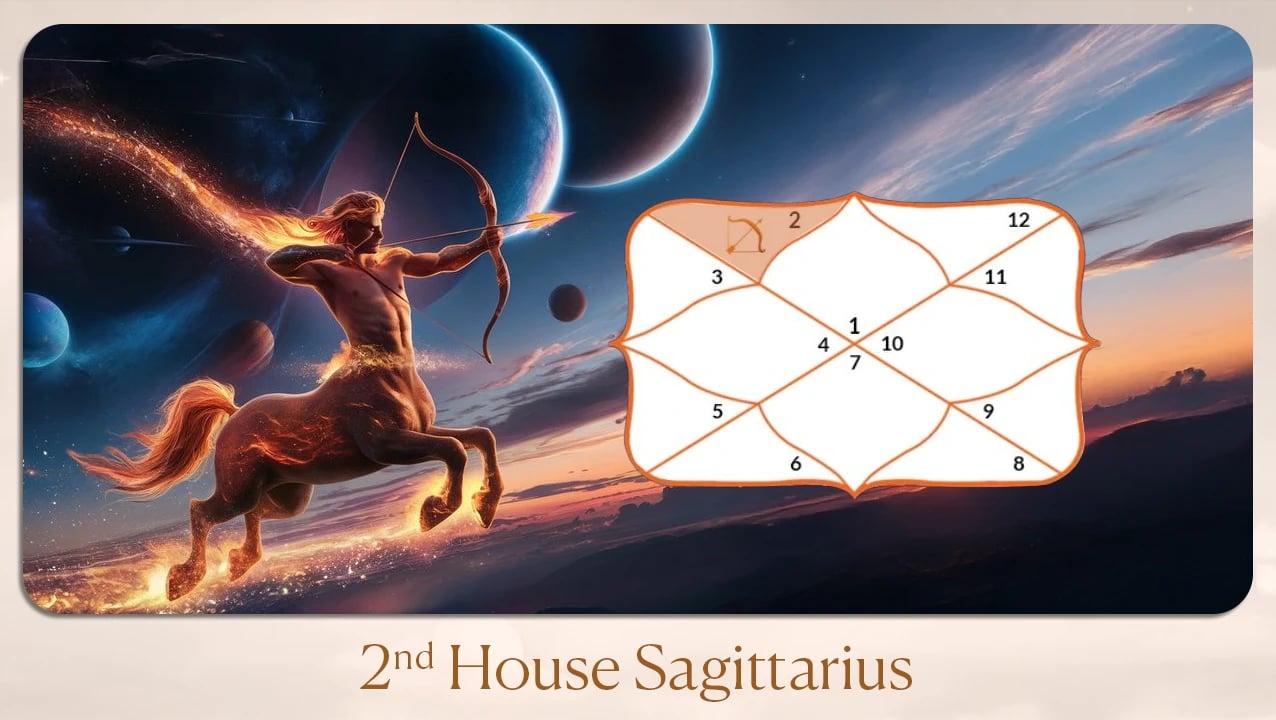 2
12
3
11
1
4
10
7
5
9
6
8

2nd House Sagittarius